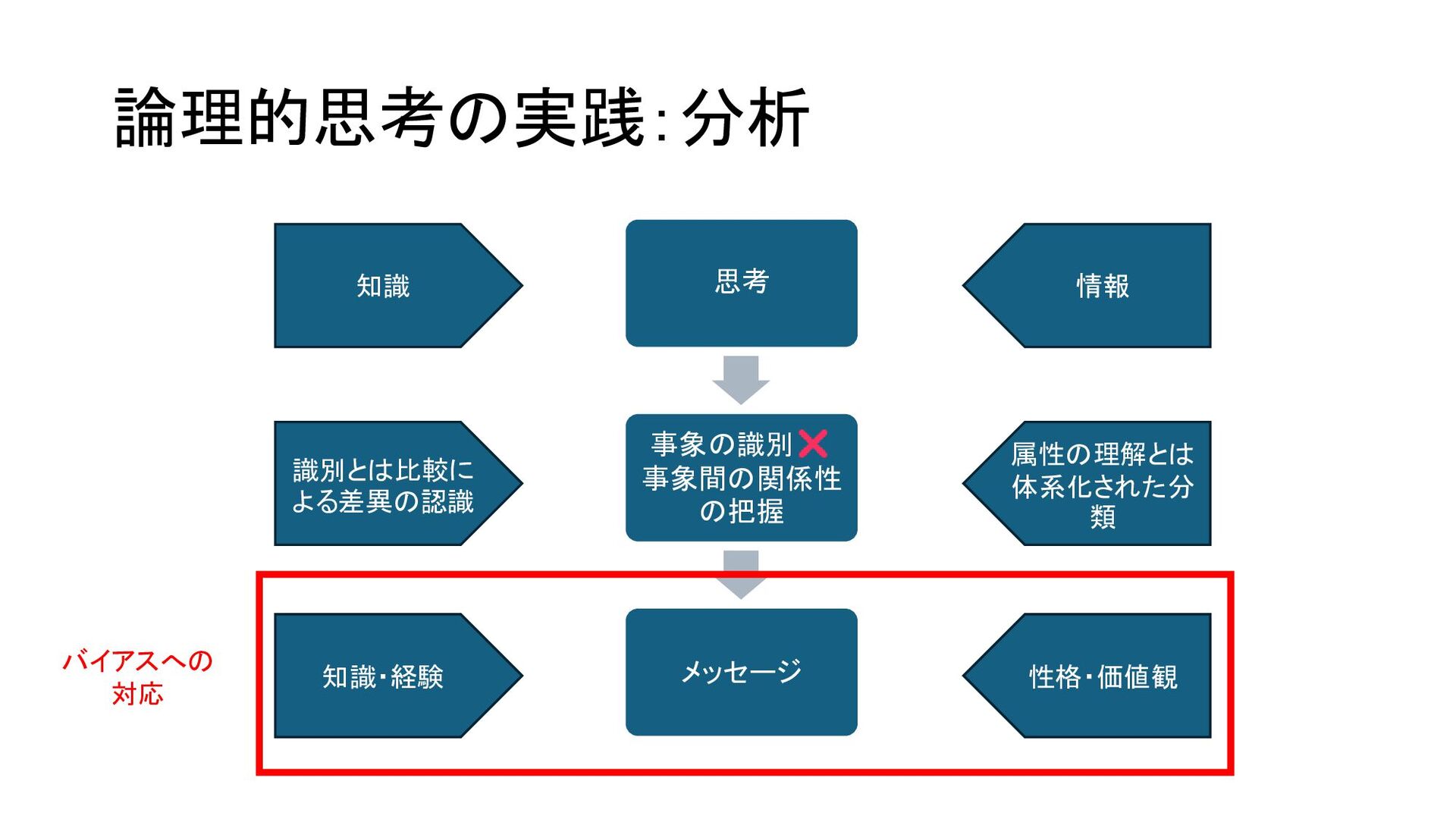 論理的思考の実践:分析

知識

思考

情報

識別とは比較による差異の認識

事象の識別❌
事象間の関係性の把握

属性の理解とは体系化された分類

バイアスへの対応

知識・経験

メッセージ

性格・価値観